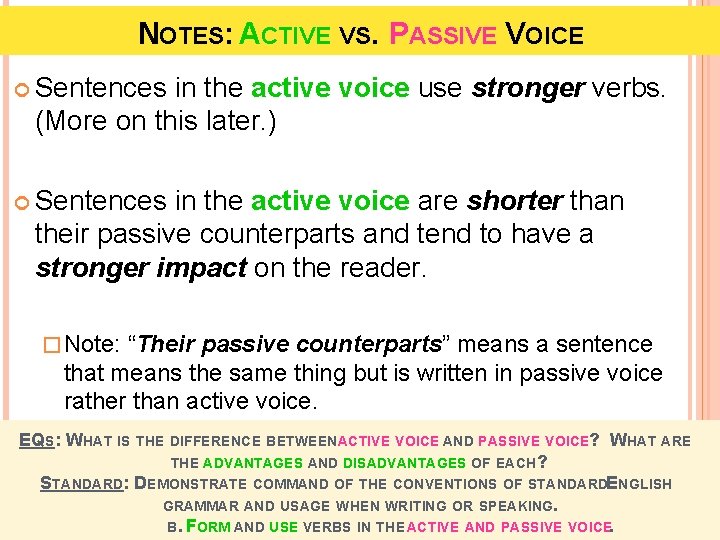 NOTES: ACTIVE VS. PASSIVE VOICE

Sentences in the active voice use stronger verbs. (More on this later.)

Sentences in the active voice are shorter than their passive counterparts and tend to have a stronger impact on the reader.

Note: "Their passive counterparts" means a sentence that means the same thing but is written in passive voice rather than active voice.

EQS: WHAT IS THE DIFFERENCE BETWEENACTIVE VOICE AND PASSIVE VOICE? WHAT ARE THE ADVANTAGES AND DISADVANTAGES OF EACH?
STANDARD: DEMONSTRATE COMMAND OF THE CONVENTIONS OF STANDARDENGLISH GRAMMAR AND USAGE WHEN WRITING OR SPEAKING.
B. FORM AND USE VERBS IN THEACTIVE AND PASSIVE VOICE.